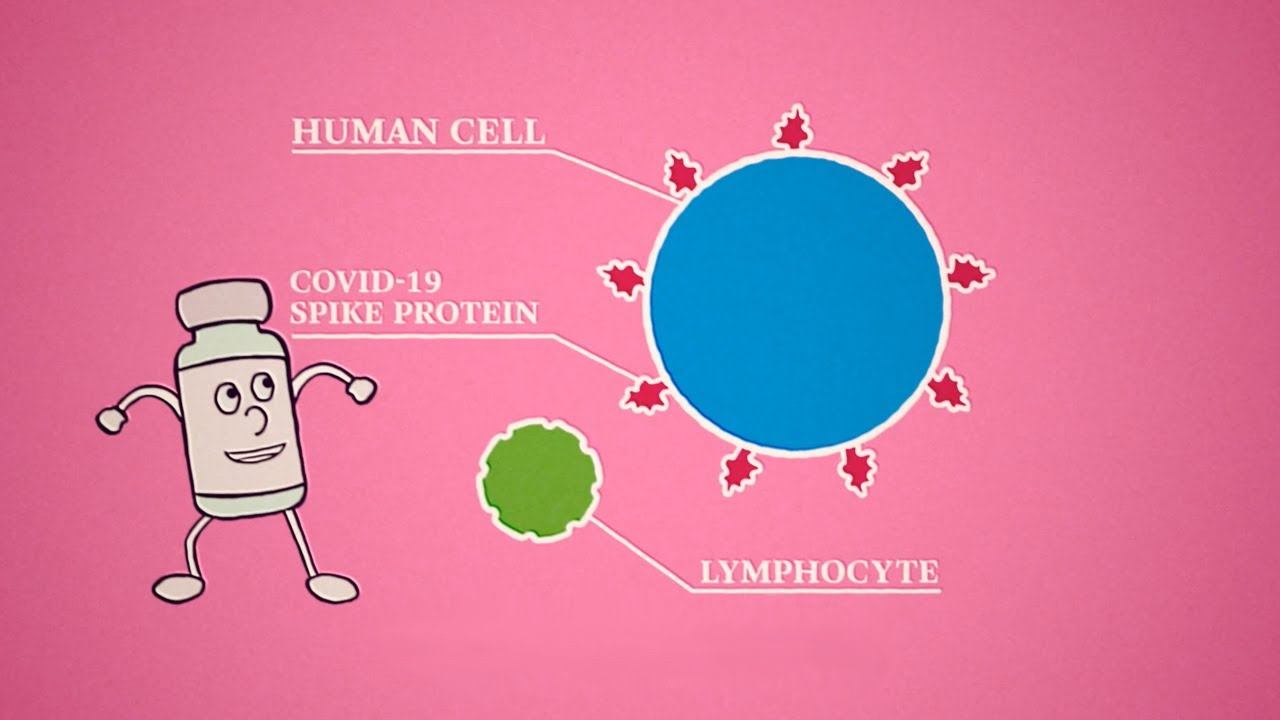 HUMAN CELL

COVID-19
SPIKE PROTEIN

LYMPHOCYTE